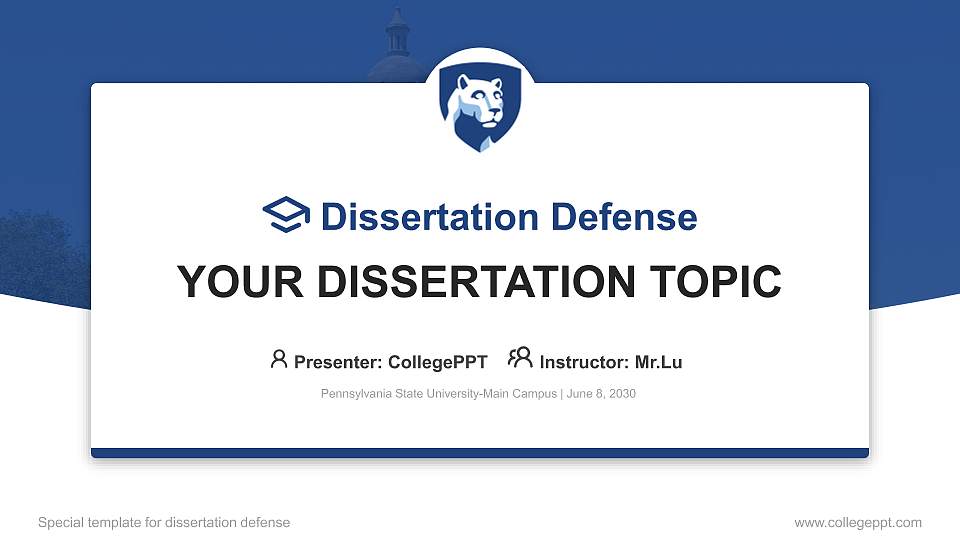 Dissertation Defense

YOUR DISSERTATION TOPIC

Presenter: CollegePPT Instructor: Mr.Lu

Pennsylvania State University-Main Campus | June 8, 2030

Special template for dissertation defense

www.collegeppt.com